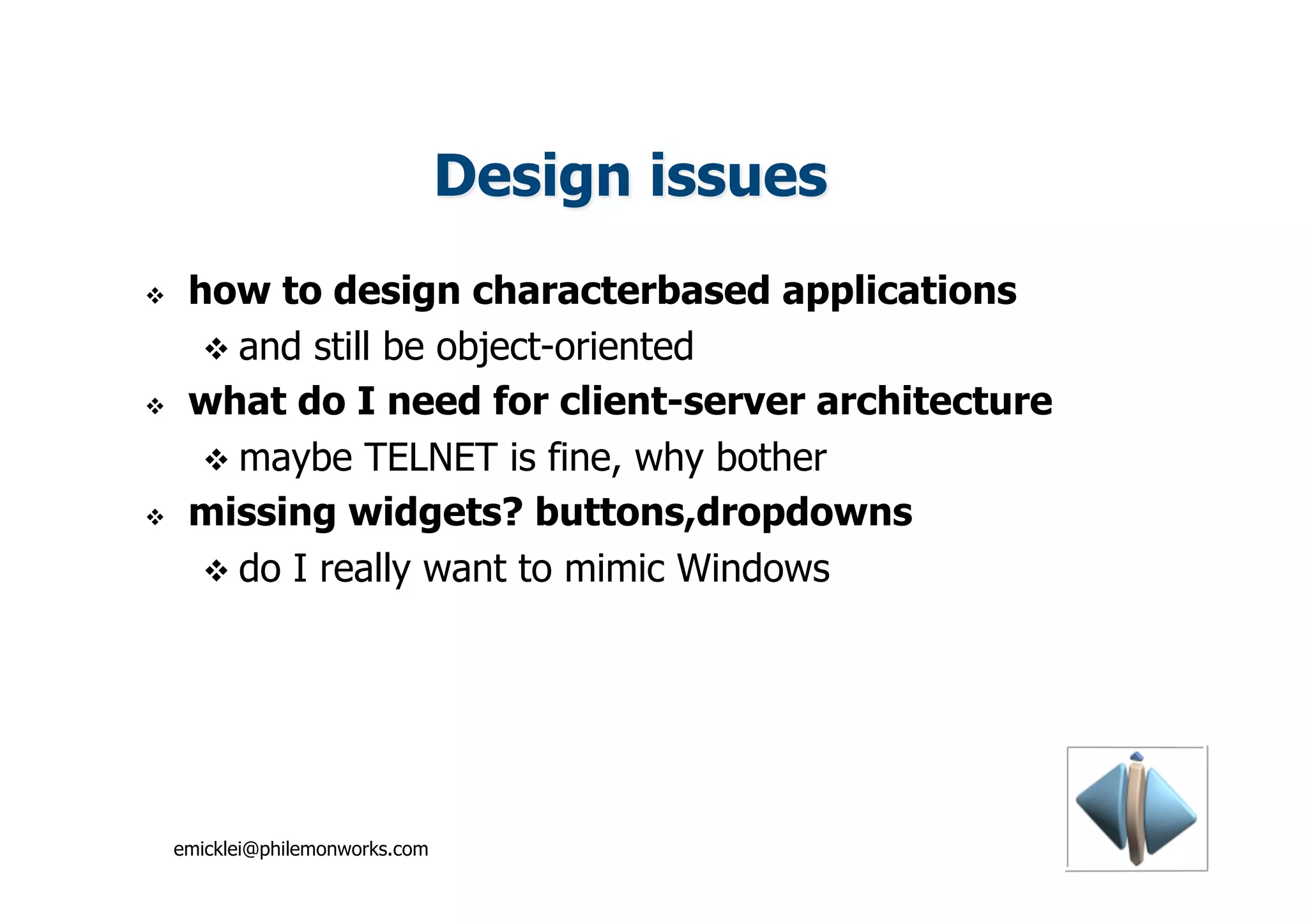 Design issues

❖ how to design characterbased applications
❖ and still be object-oriented
❖ what do I need for client-server architecture
❖ maybe TELNET is fine, why bother
❖ missing widgets? buttons,dropdowns
❖ do I really want to mimic Windows

emicklei@philemonworks.com